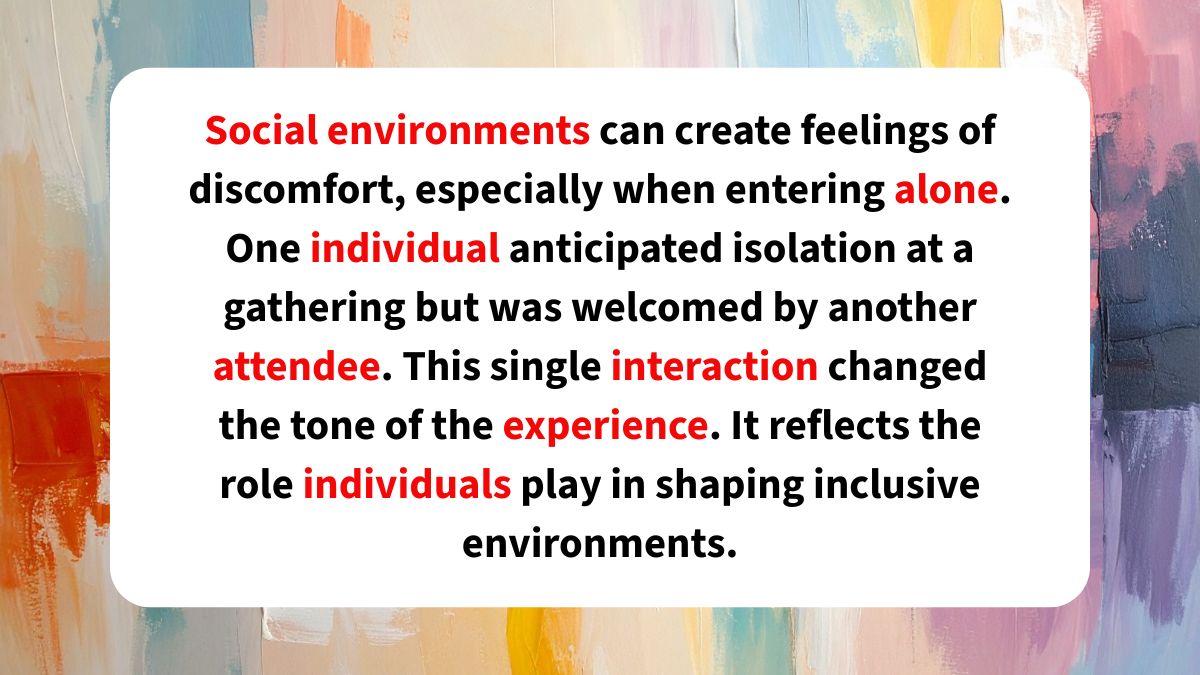 Social environments can create feelings of discomfort, especially when entering alone. One individual anticipated isolation at a gathering but was welcomed by another attendee. This single interaction changed the tone of the experience. It reflects the role individuals play in shaping inclusive environments.